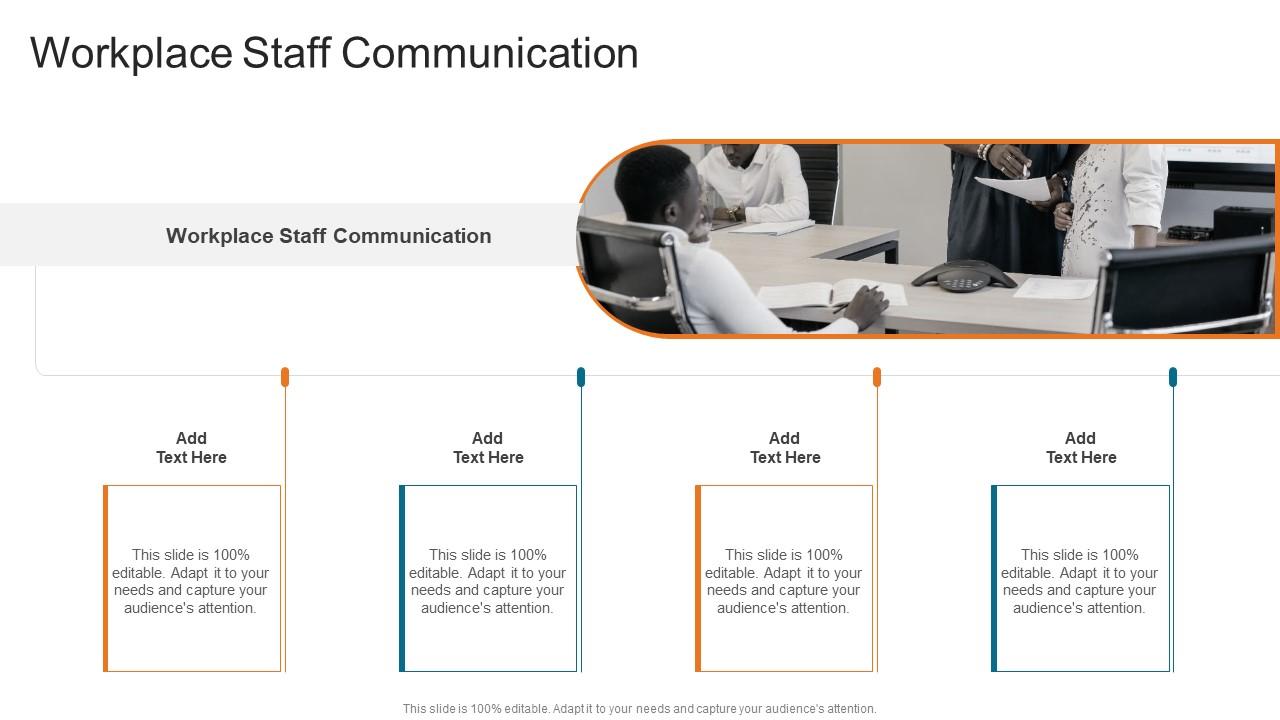 Workplace Staff Communication

Workplace Staff Communication

Add Text Here

This slide is 100% editable. Adapt it to your needs and capture your audience's attention.

Add Text Here

This slide is 100% editable. Adapt it to your needs and capture your audience's attention.

Add Text Here

This slide is 100% editable. Adapt it to your needs and capture your audience's attention.

Add Text Here

This slide is 100% editable. Adapt it to your needs and capture your audience's attention.

This slide is 100% editable. Adapt it to your needs and capture your audience's attention.